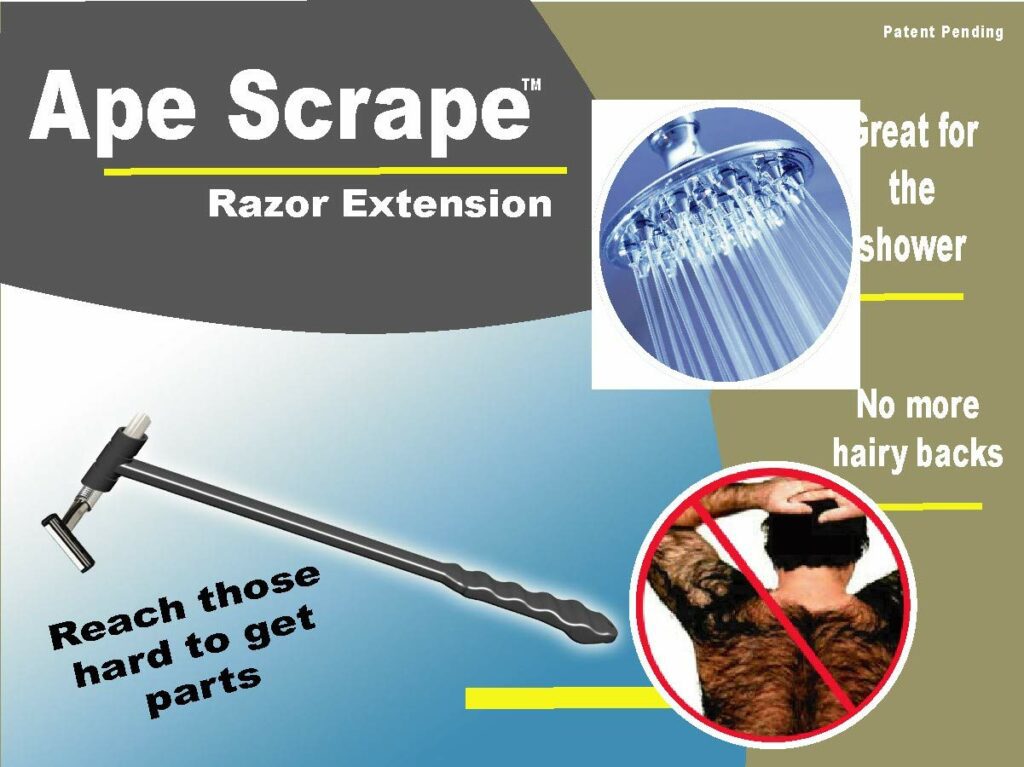 Patent Pending

Ape Scrape™

Razor Extension

Great for the shower

No more hairy backs

Reach those hard to get parts